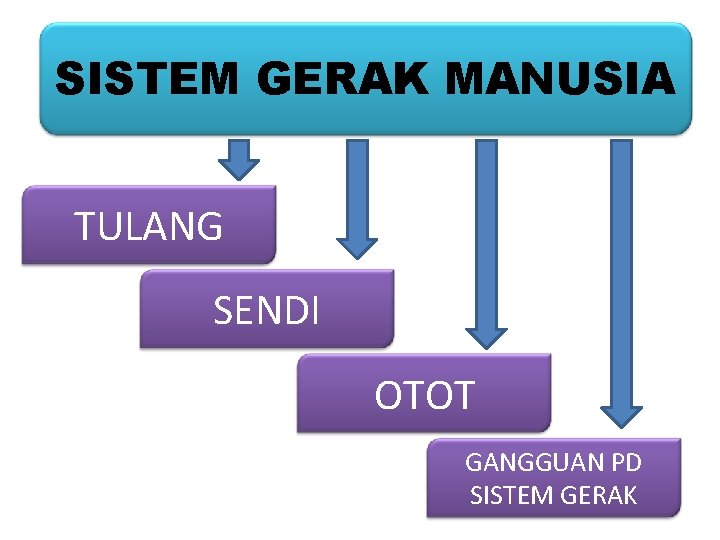 SISTEM GERAK MANUSIA

TULANG

SENDI

OTOT

GANGGUAN PD SISTEM GERAK